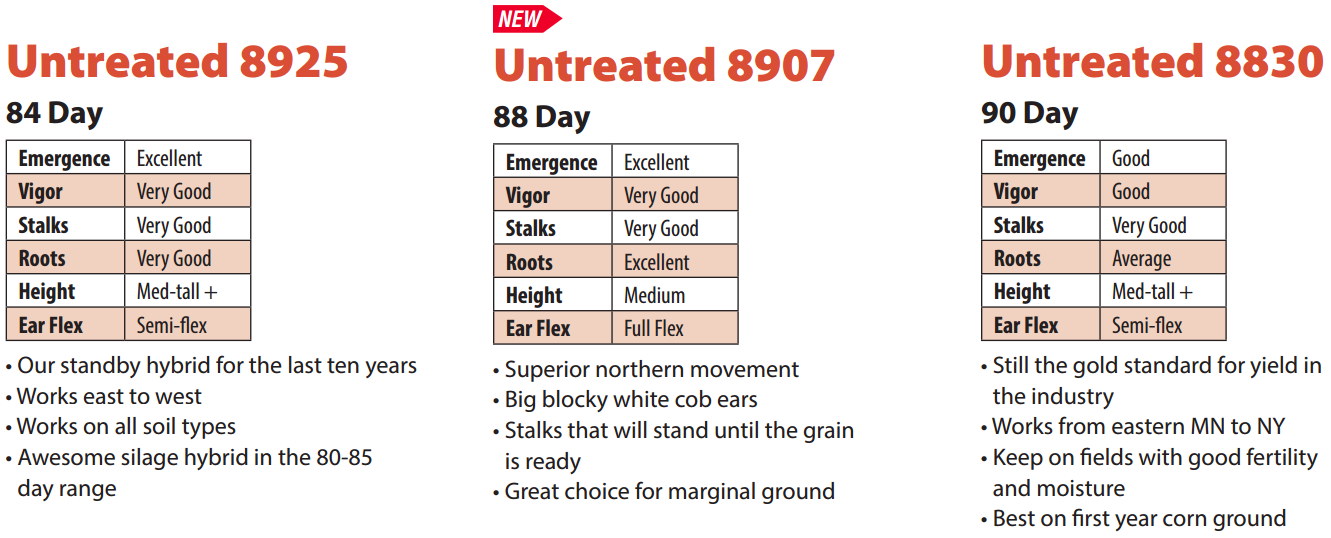 Untreated 8925

84 Day

| Emergence | Excellent |
|---|---|
| Vigor | Very Good |
| Stalks | Very Good |
| Roots | Very Good |
| Height | Med-tall + |
| Ear Flex | Semi-flex |

• Our standby hybrid for the last ten years
• Works east to west
• Works on all soil types
• Awesome silage hybrid in the 80-85 day range

NEW

Untreated 8907

88 Day

| Emergence | Excellent |
|---|---|
| Vigor | Very Good |
| Stalks | Very Good |
| Roots | Excellent |
| Height | Medium |
| Ear Flex | Full Flex |

• Superior northern movement
• Big blocky white cob ears
• Stalks that will stand until the grain is ready
• Great choice for marginal ground

Untreated 8830

90 Day

| Emergence | Good |
|---|---|
| Vigor | Good |
| Stalks | Very Good |
| Roots | Average |
| Height | Med-tall + |
| Ear Flex | Semi-flex |

• Still the gold standard for yield in the industry
• Works from eastern MN to NY
• Keep on fields with good fertility and moisture
• Best on first year corn ground